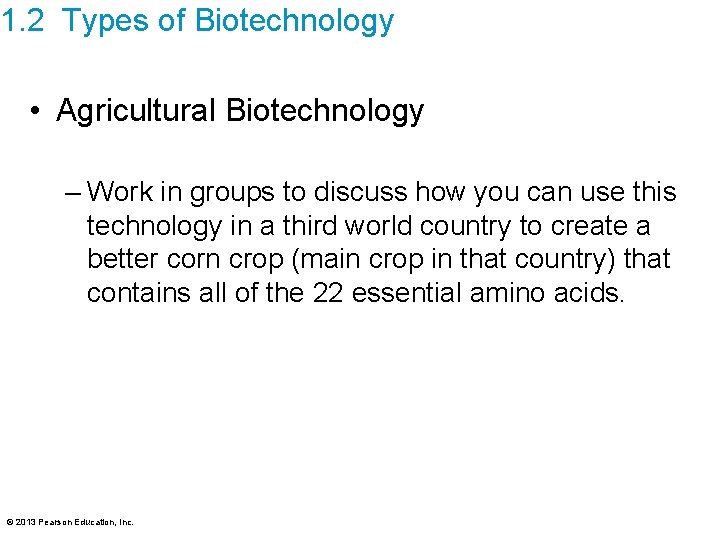 1.2 Types of Biotechnology

• Agricultural Biotechnology

– Work in groups to discuss how you can use this technology in a third world country to create a better corn crop (main crop in that country) that contains all of the 22 essential amino acids.

© 2013 Pearson Education, Inc.